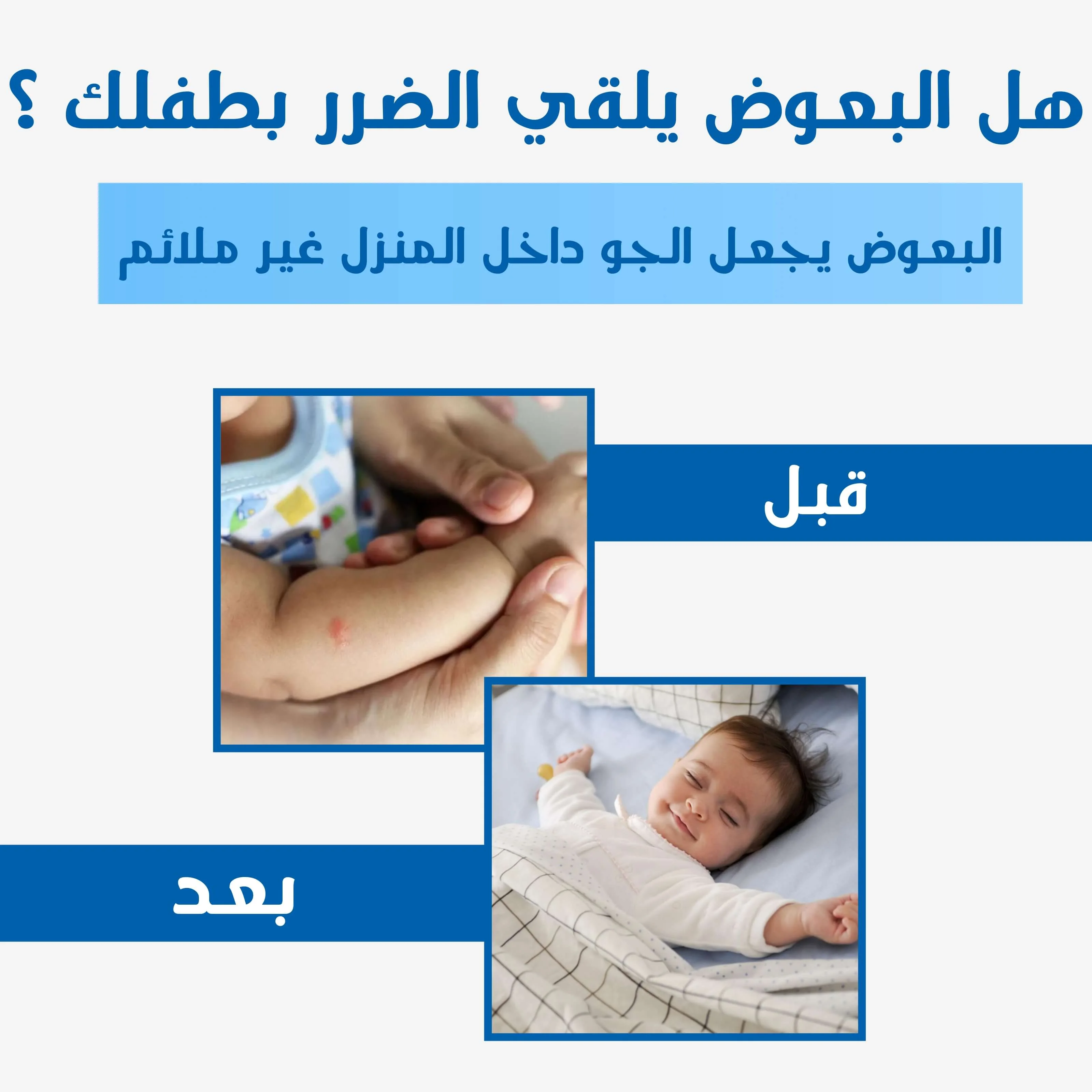 هل البعوض يلقي الضرر بطفلك ؟

البعوض يجعل الجو داخل المنزل غير ملائم

قبل

بعد